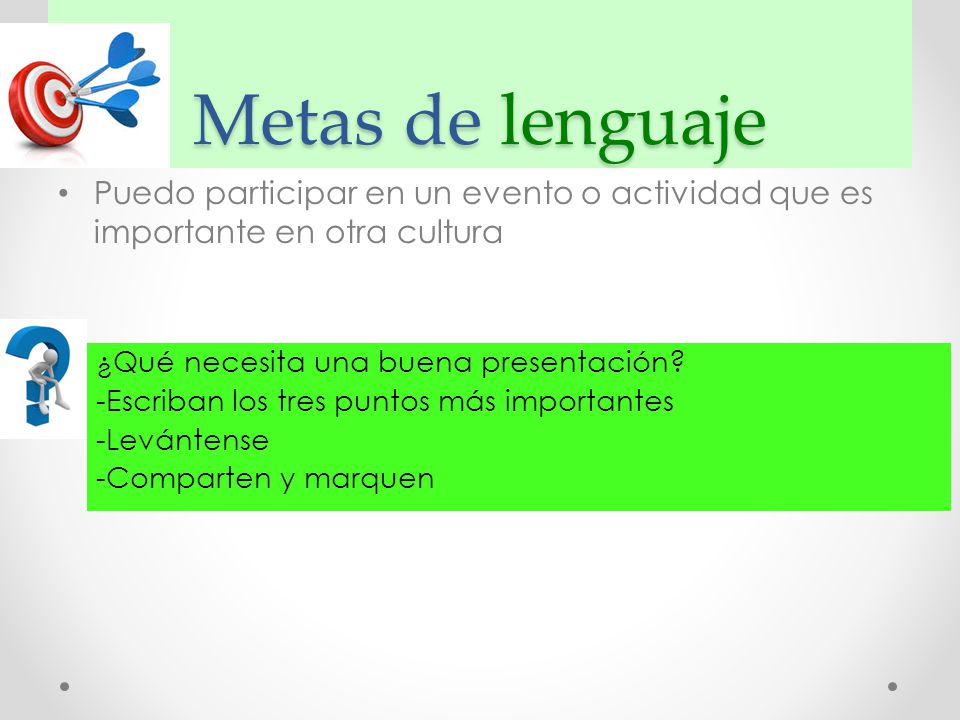 Metas de lenguaje

• Puedo participar en un evento o actividad que es importante en otra cultura

¿Qué necesita una buena presentación?
-Escriban los tres puntos más importantes
-Levántense
-Comparten y marquen